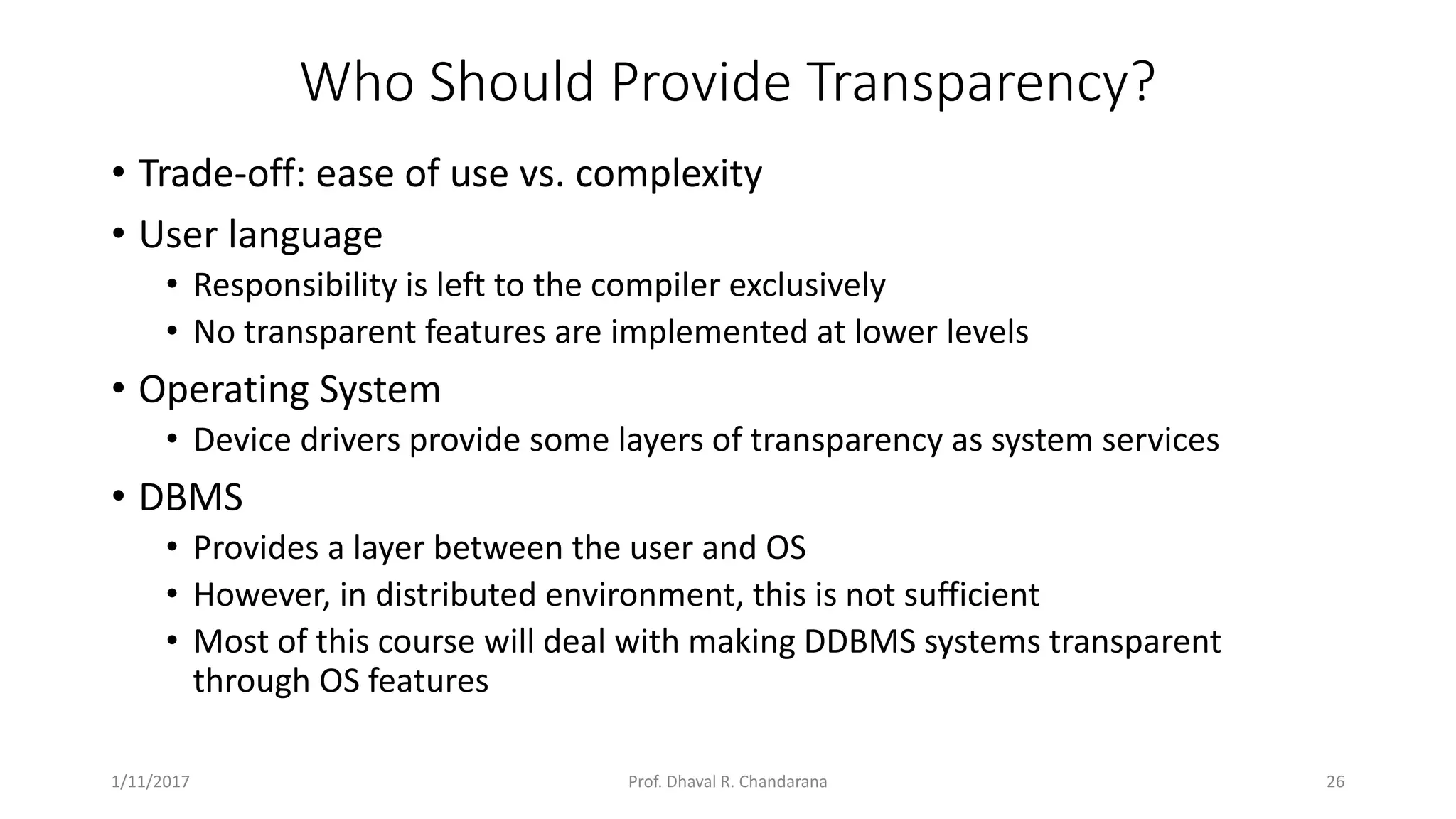 Who Should Provide Transparency?

• Trade-off: ease of use vs. complexity
• User language
  • Responsibility is left to the compiler exclusively
  • No transparent features are implemented at lower levels
• Operating System
  • Device drivers provide some layers of transparency as system services
• DBMS
  • Provides a layer between the user and OS
  • However, in distributed environment, this is not sufficient
  • Most of this course will deal with making DDBMS systems transparent through OS features

1/11/2017 Prof. Dhaval R. Chandarana 26